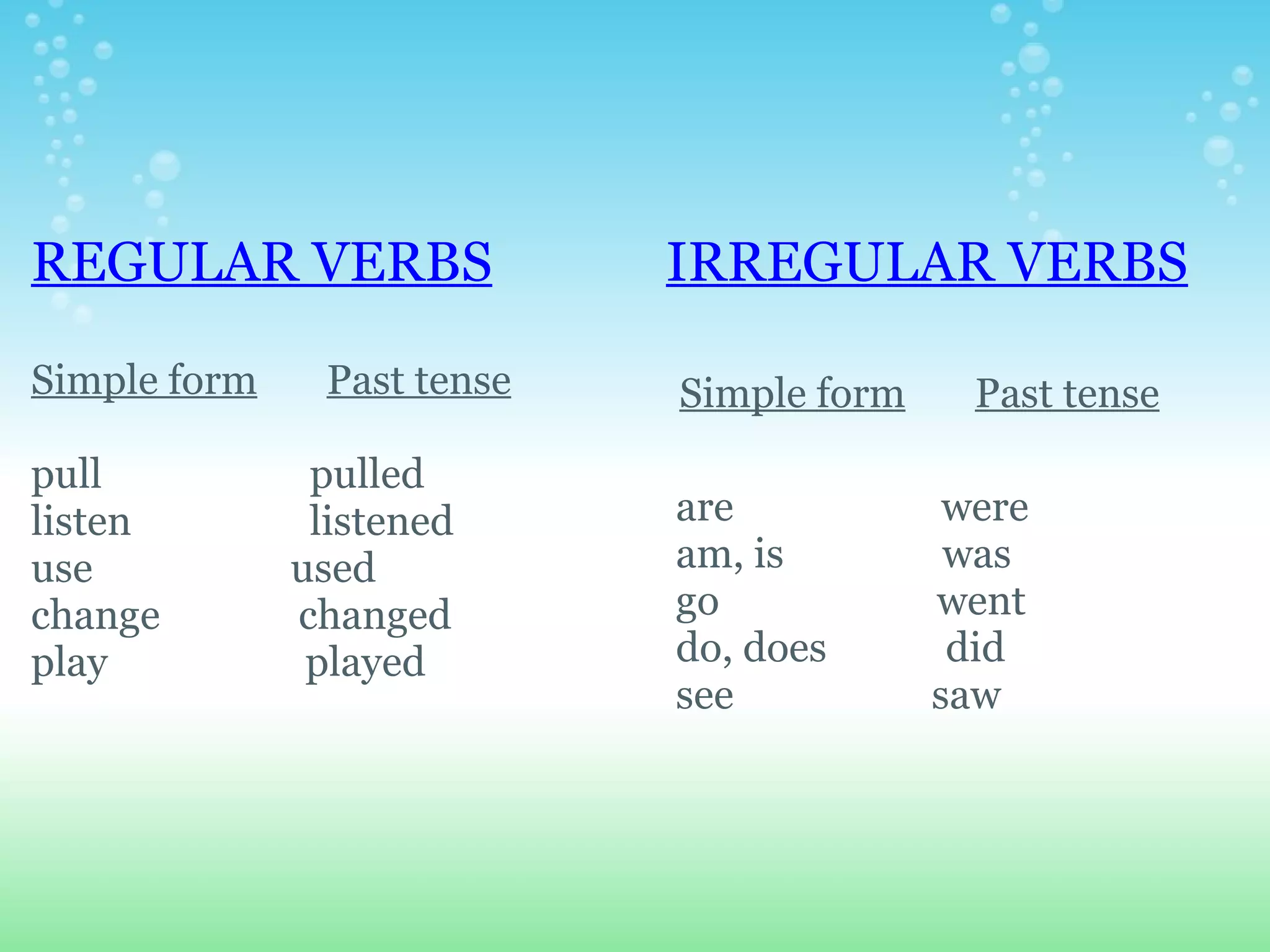 REGULAR VERBS

| Simple form | Past tense |
|---|---|
| pull | pulled |
| listen | listened |
| use | used |
| change | changed |
| play | played |

IRREGULAR VERBS

| Simple form | Past tense |
|---|---|
| are | were |
| am, is | was |
| go | went |
| do, does | did |
| see | saw |